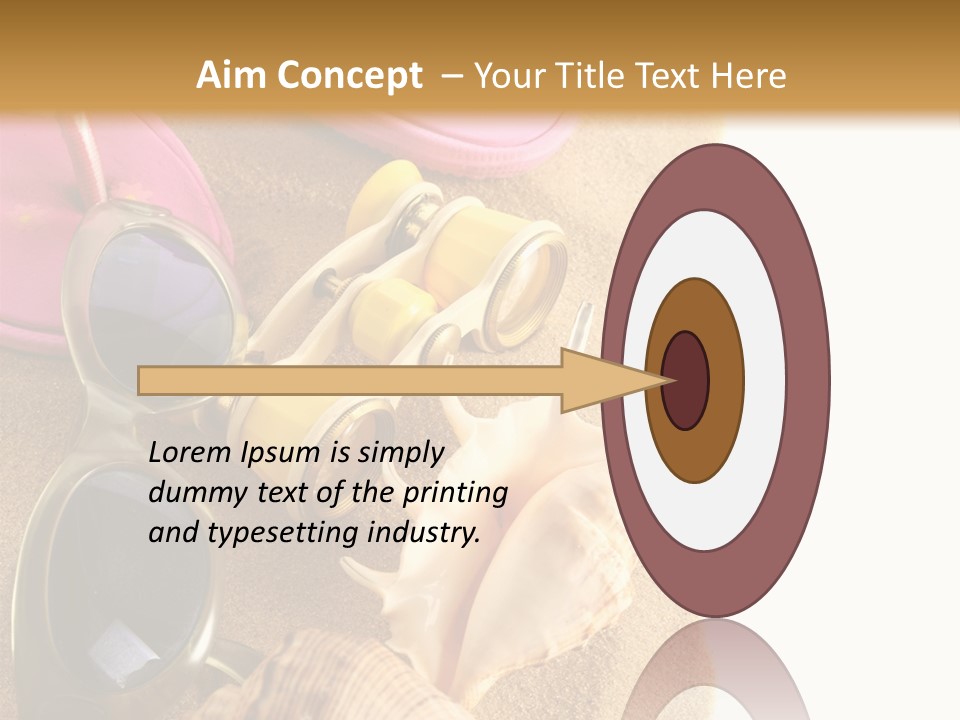 Aim Concept – Your Title Text Here

Lorem Ipsum is simply dummy text of the printing and typesetting industry.